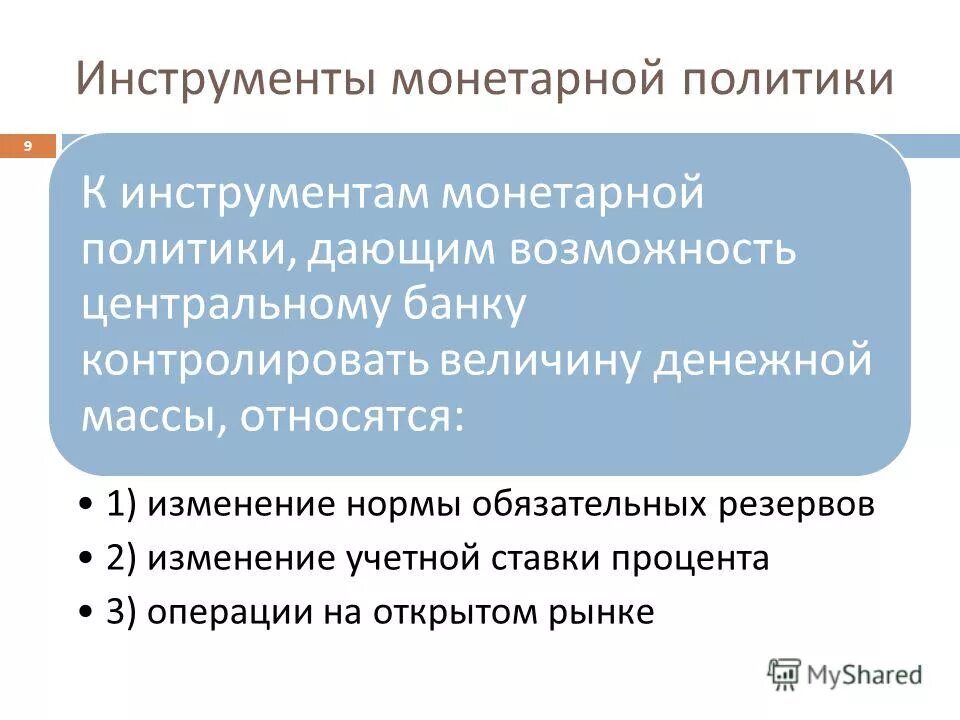 Инструменты монетарной политики

9

К инструментам монетарной политики, дающим возможность центральному банку контролировать величину денежной массы, относятся:

• 1) изменение нормы обязательных резервов
• 2) изменение учетной ставки процента
• 3) операции на открытом рынке

MyShared